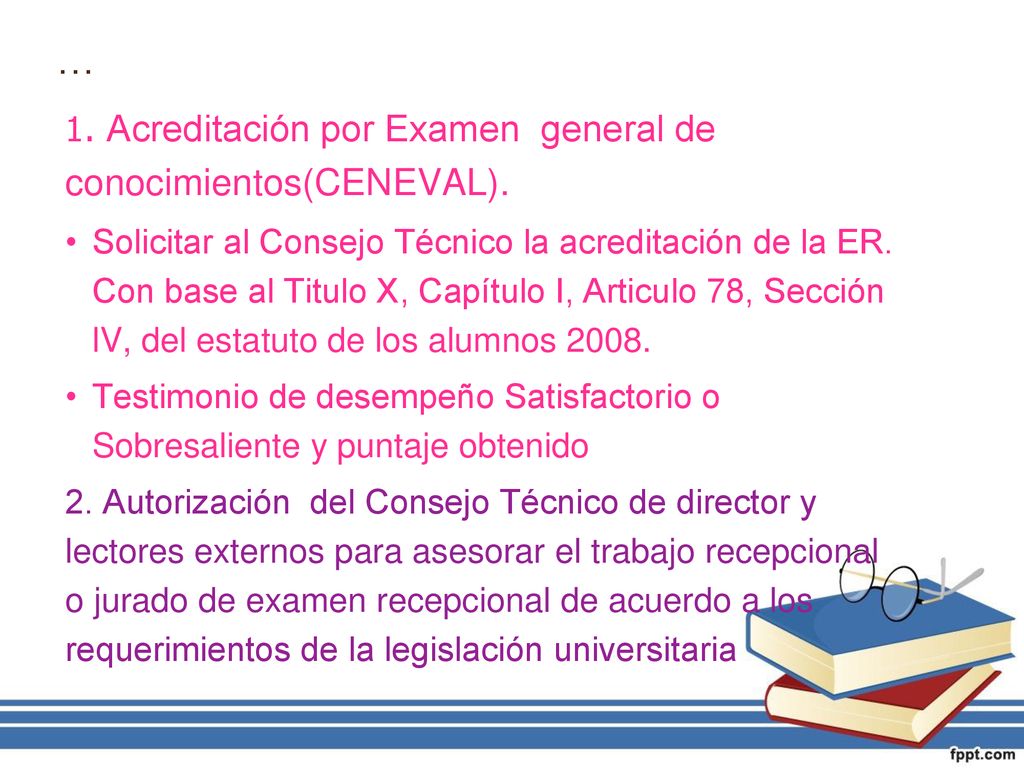 …

1. Acreditación por Examen general de conocimientos(CENEVAL).

• Solicitar al Consejo Técnico la acreditación de la ER. Con base al Titulo X, Capítulo I, Articulo 78, Sección IV, del estatuto de los alumnos 2008.
• Testimonio de desempeño Satisfactorio o Sobresaliente y puntaje obtenido

2. Autorización del Consejo Técnico de director y lectores externos para asesorar el trabajo recepcional o jurado de examen recepcional de acuerdo a los requerimientos de la legislación universitaria

fppt.com